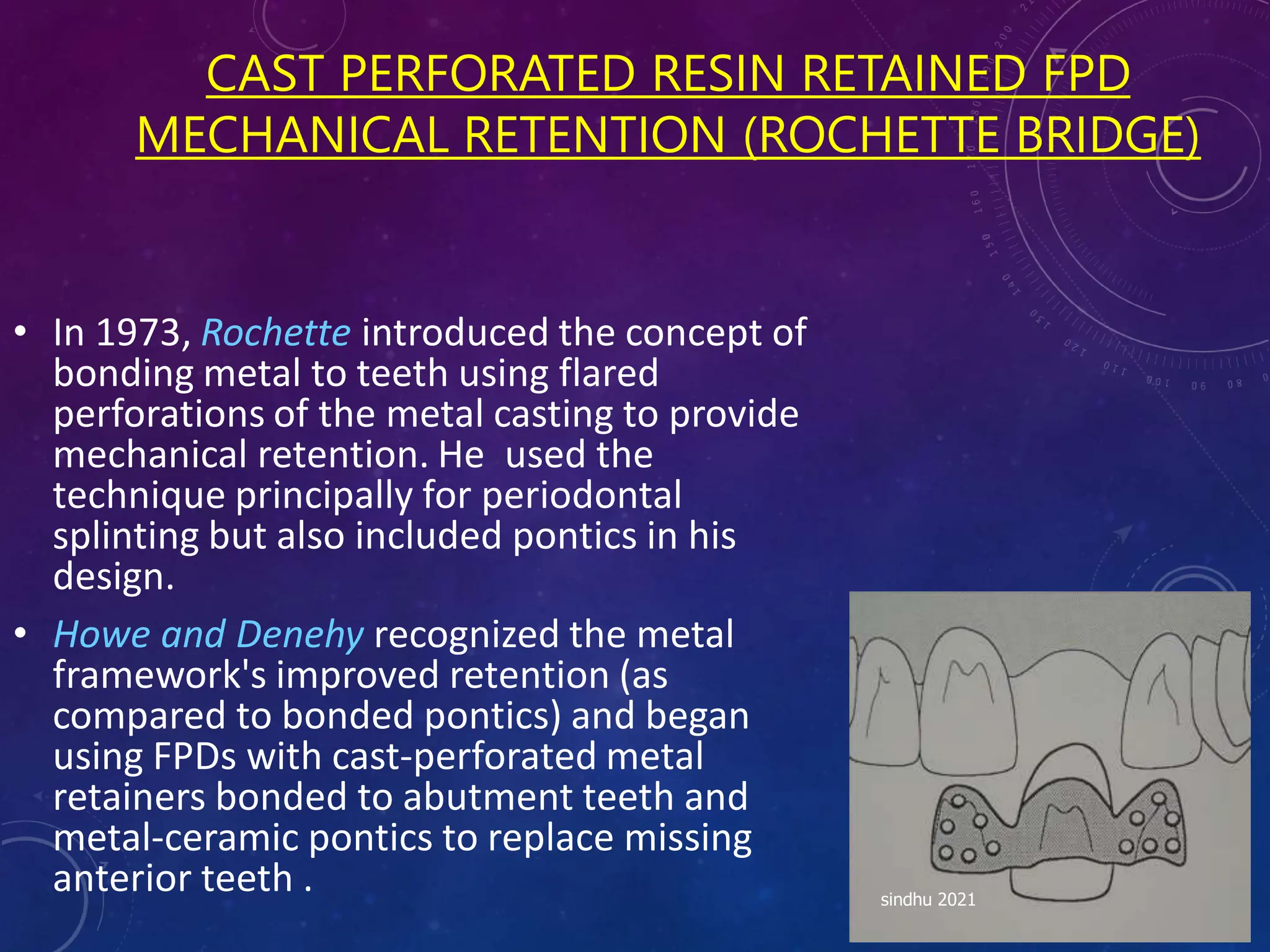 CAST PERFORATED RESIN RETAINED FPD MECHANICAL RETENTION (ROCHETTE BRIDGE)

• In 1973, Rochette introduced the concept of bonding metal to teeth using flared perforations of the metal casting to provide mechanical retention. He used the technique principally for periodontal splinting but also included pontics in his design.

• Howe and Denehy recognized the metal framework's improved retention (as compared to bonded pontics) and began using FPDs with cast-perforated metal retainers bonded to abutment teeth and metal-ceramic pontics to replace missing anterior teeth .

sindhu 2021